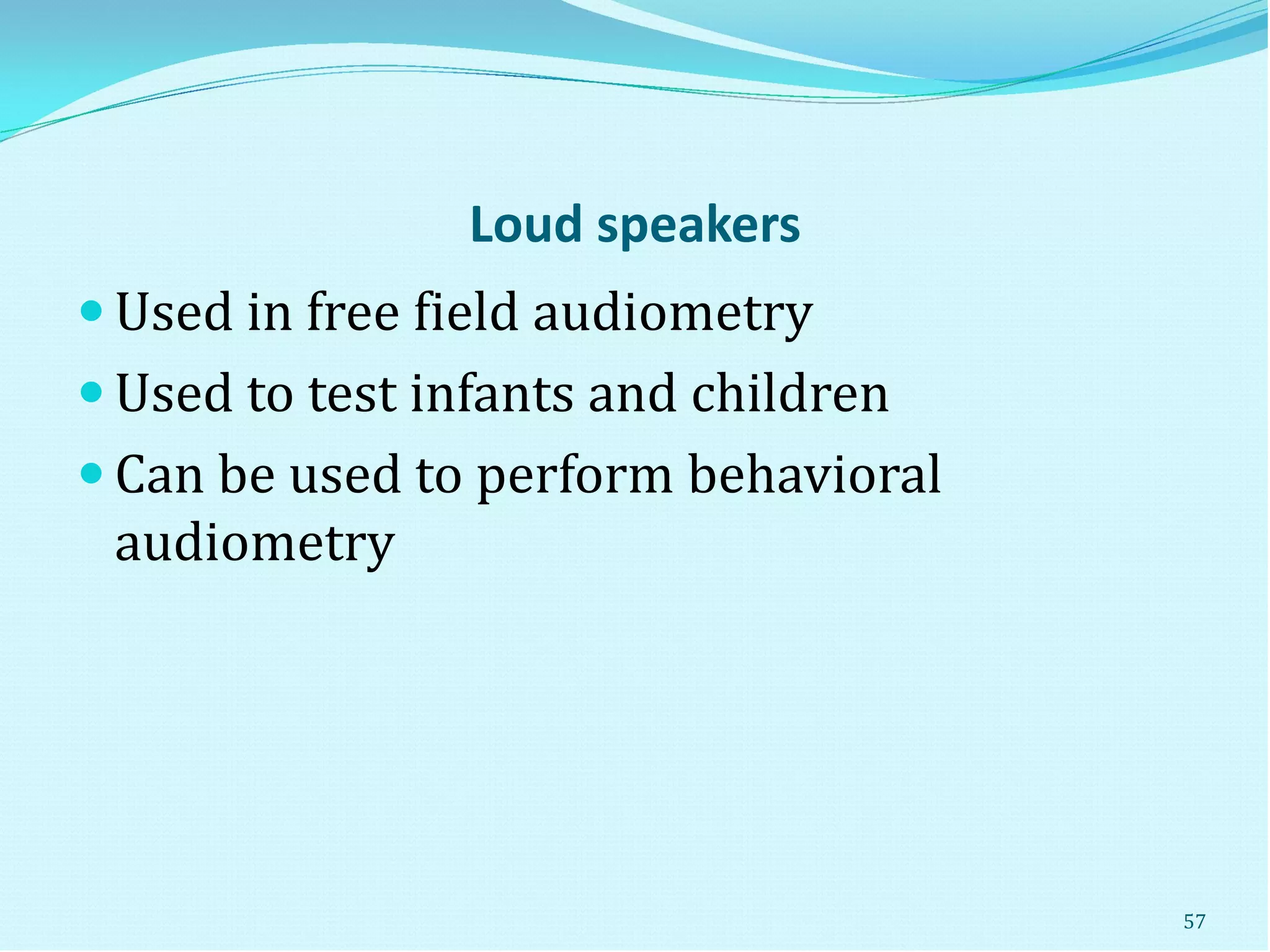 Loud speakers

- Used in free field audiometry
- Used to test infants and children
- Can be used to perform behavioral audiometry

57